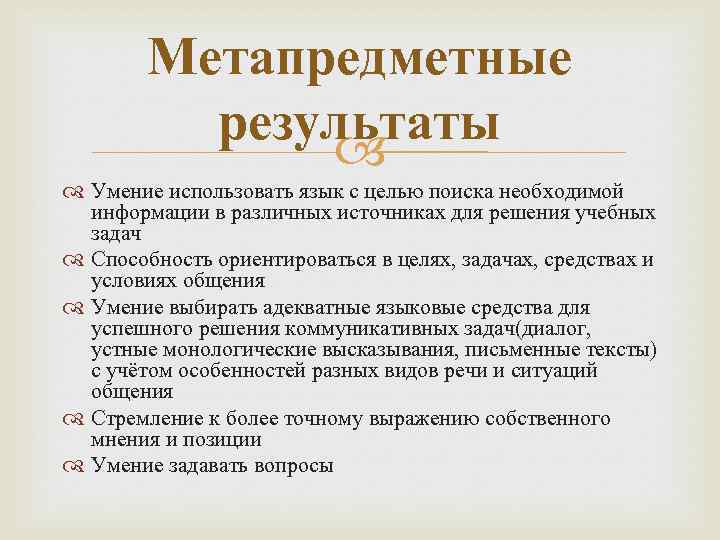 Метапредметные результаты

Умение использовать язык с целью поиска необходимой информации в различных источниках для решения учебных задач

Способность ориентироваться в целях, задачах, средствах и условиях общения

Умение выбирать адекватные языковые средства для успешного решения коммуникативных задач(диалог, устные монологические высказывания, письменные тексты) с учётом особенностей разных видов речи и ситуаций общения

Стремление к более точному выражению собственного мнения и позиции

Умение задавать вопросы